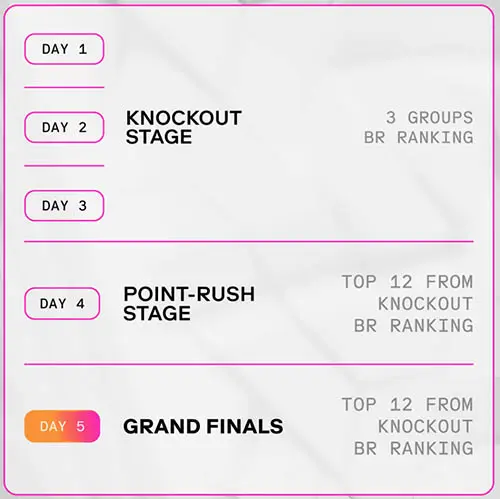 DAY 1

DAY 2

KNOCKOUT STAGE

3 GROUPS
BR RANKING

DAY 3

DAY 4

POINT-RUSH STAGE

TOP 12 FROM KNOCKOUT
BR RANKING

DAY 5

GRAND FINALS

TOP 12 FROM KNOCKOUT
BR RANKING